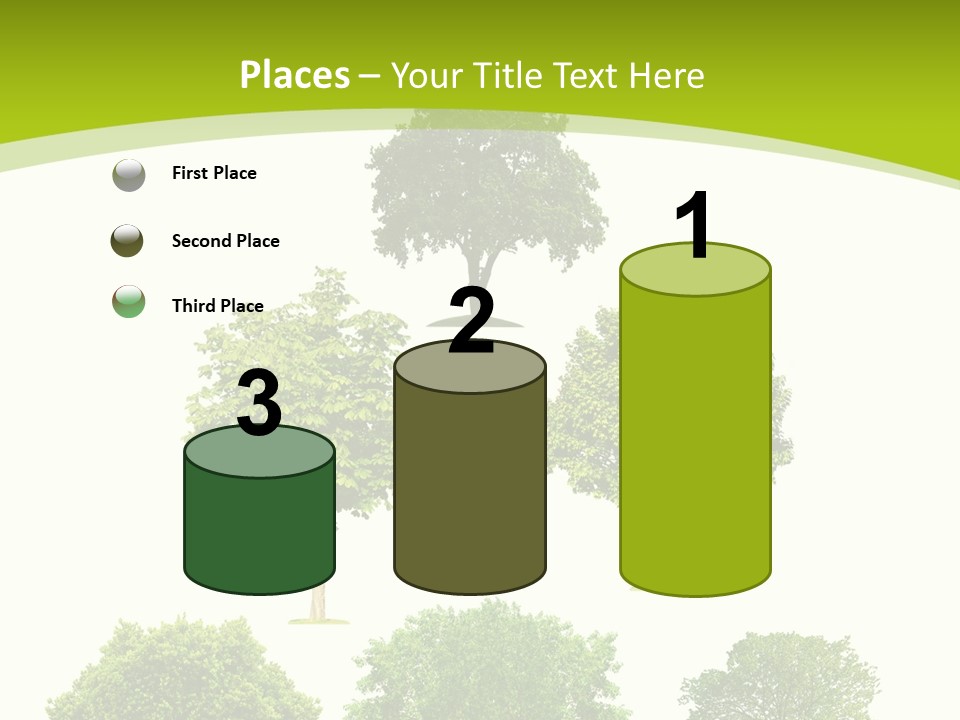 Places – Your Title Text Here

First Place

Second Place

Third Place

3

2

1